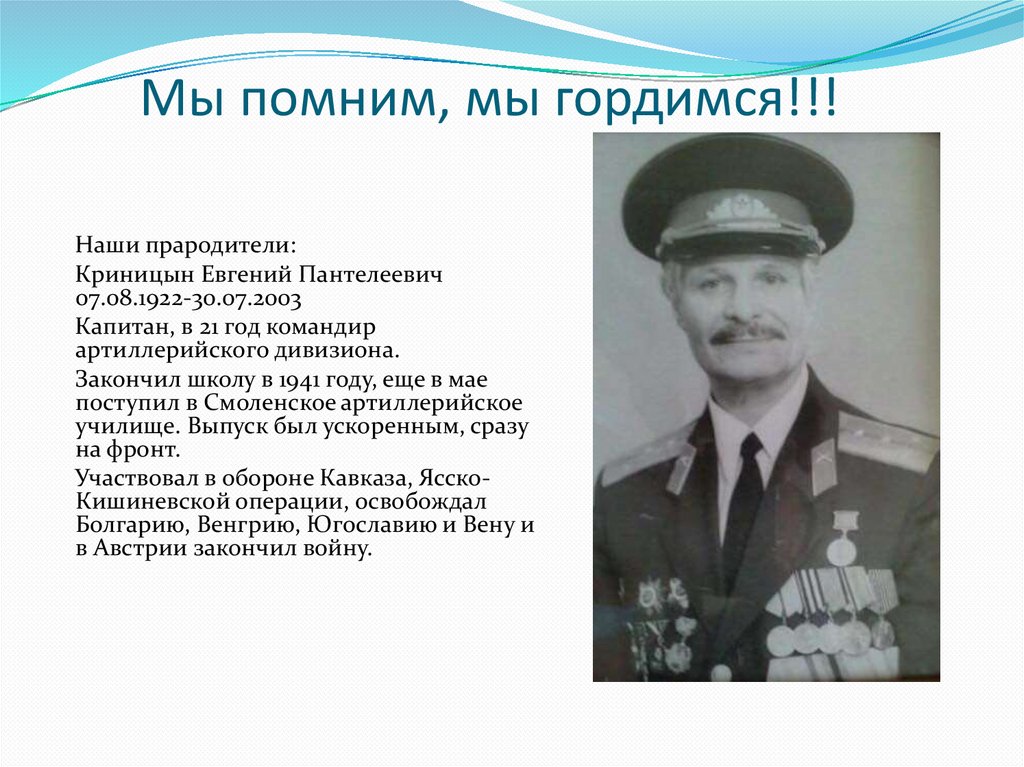 Мы помним, мы гордимся!!!

Наши прародители:

Криницын Евгений Пантелеевич 07.08.1922-30.07.2003

Капитан, в 21 год командир артиллерийского дивизиона.

Закончил школу в 1941 году, еще в мае поступил в Смоленское артиллерийское училище. Выпуск был ускоренным, сразу на фронт.

Участвовал в обороне Кавказа, Ясско-Кишиневской операции, освобождал Болгарию, Венгрию, Югославию и Вену и в Австрии закончил войну.